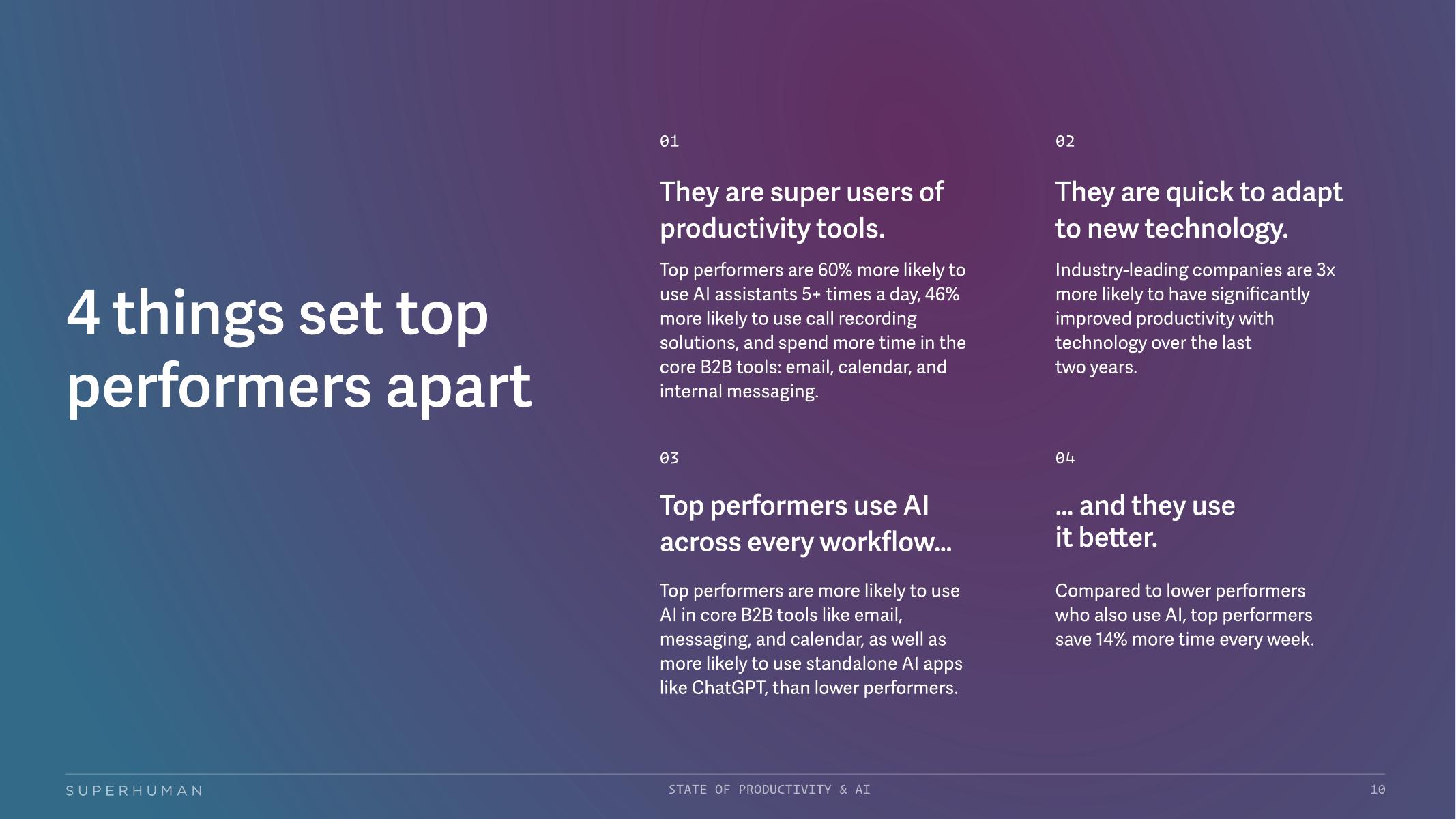 4 things set top performers apart

01

They are super users of productivity tools.

Top performers are 60% more likely to use AI assistants 5+ times a day, 46% more likely to use call recording solutions, and spend more time in the core B2B tools: email, calendar, and internal messaging.

02

They are quick to adapt to new technology.

Industry-leading companies are 3x more likely to have significantly improved productivity with technology over the last two years.

03

Top performers use AI across every workflow...

Top performers are more likely to use AI in core B2B tools like email, messaging, and calendar, as well as more likely to use standalone AI apps like ChatGPT, than lower performers.

04

... and they use it better.

Compared to lower performers who also use AI, top performers save 14% more time every week.

SUPERHUMAN

STATE OF PRODUCTIVITY & AI

10